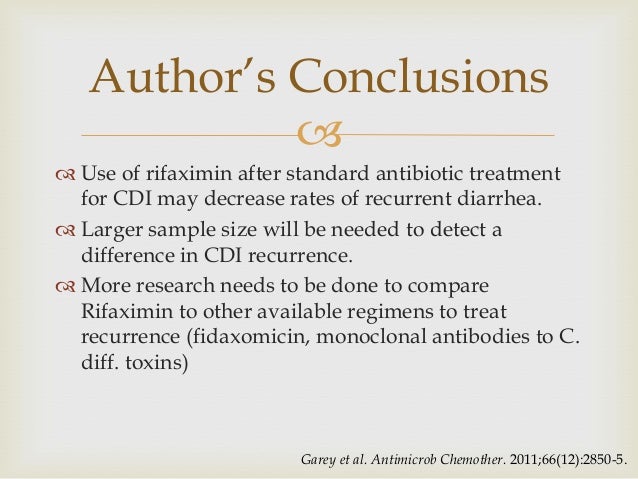 Author's Conclusions

Use of rifaximin after standard antibiotic treatment for CDI may decrease rates of recurrent diarrhea.

Larger sample size will be needed to detect a difference in CDI recurrence.

More research needs to be done to compare Rifaximin to other available regimens to treat recurrence (fidaxomicin, monoclonal antibodies to C. diff. toxins)

Garey et al. Antimicrob Chemother. 2011;66(12):2850-5.